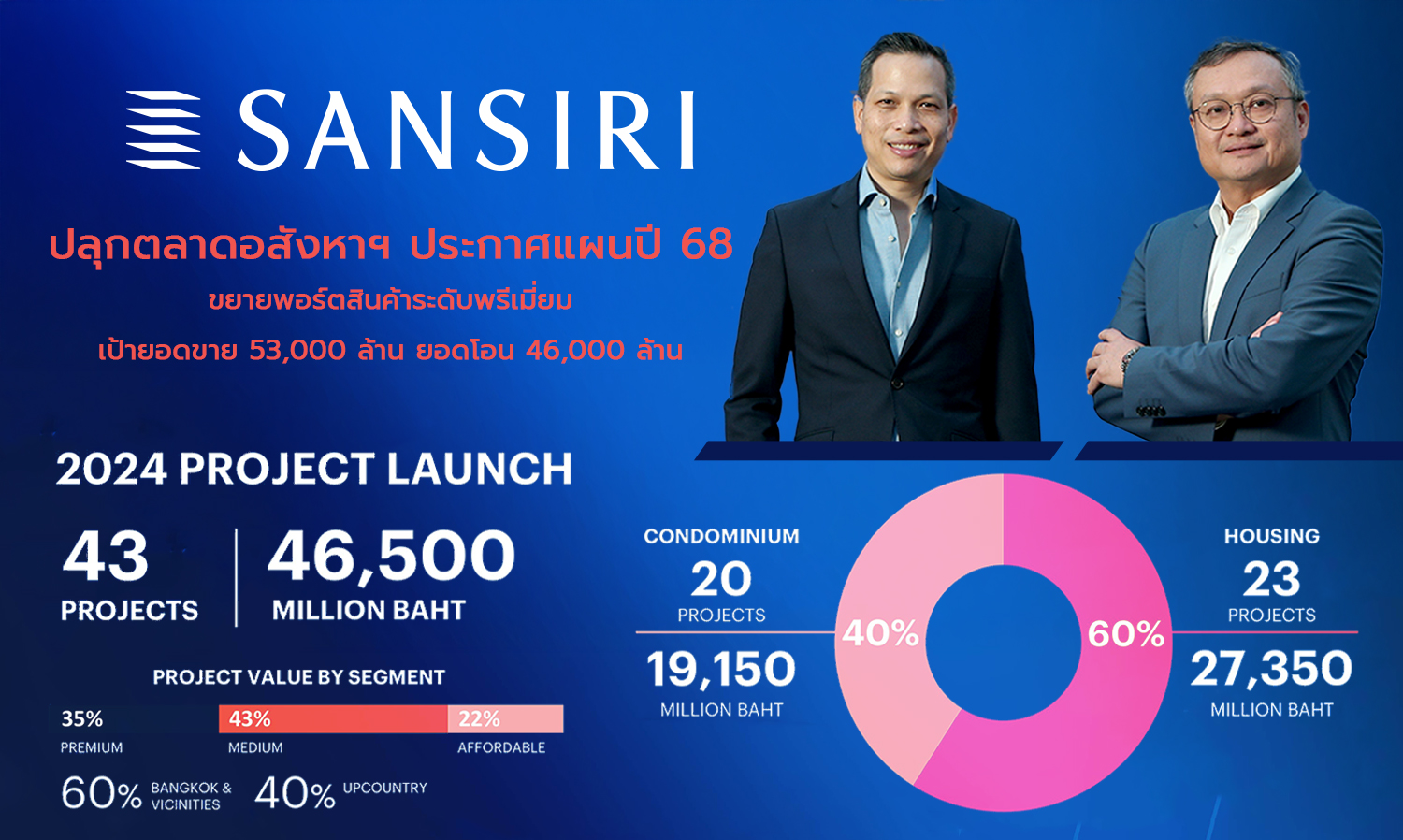 SANSIRI

ปลุกตลาดอสังหาฯ ประกาศแผนปี 68

ขยายพอร์ตสินค้าระดับพรีเมี่ยม

เป้ายอดขาย 53,000 ล้าน ยอดโอน 46,000 ล้าน

2024 PROJECT LAUNCH

43 PROJECTS

46,500 MILLION BAHT

PROJECT VALUE BY SEGMENT

35% PREMIUM

43% MEDIUM

22% AFFORDABLE

60% BANGKOK & VICINITIES

40% UPCOUNTRY

CONDOMINIUM

20 PROJECTS

19,150 MILLION BAHT

40%

60%

HOUSING

23 PROJECTS

27,350 MILLION BAHT